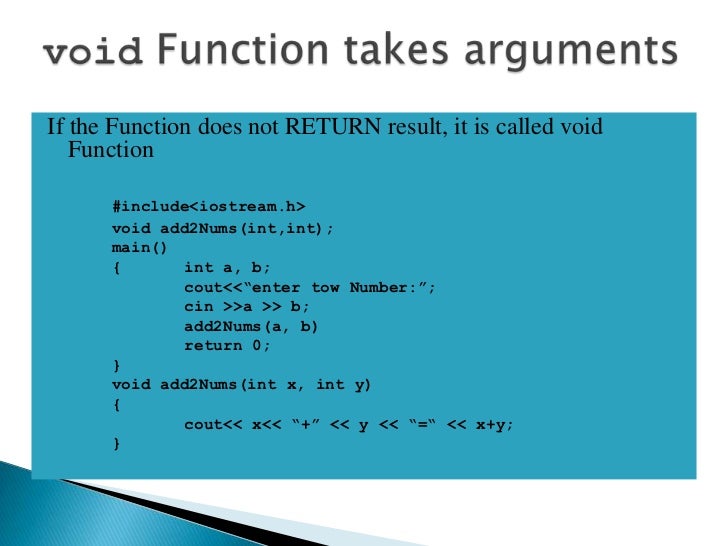 void Function takes arguments

If the Function does not RETURN result, it is called void Function

#include<iostream.h>
void add2Nums(int,int);
main()
{ int a, b;
cout<<“enter tow Number:”;
cin >>a >> b;
add2Nums(a, b)
return 0;
}
void add2Nums(int x, int y)
{
cout<< x<< “+” << y << “=“ << x+y;
}